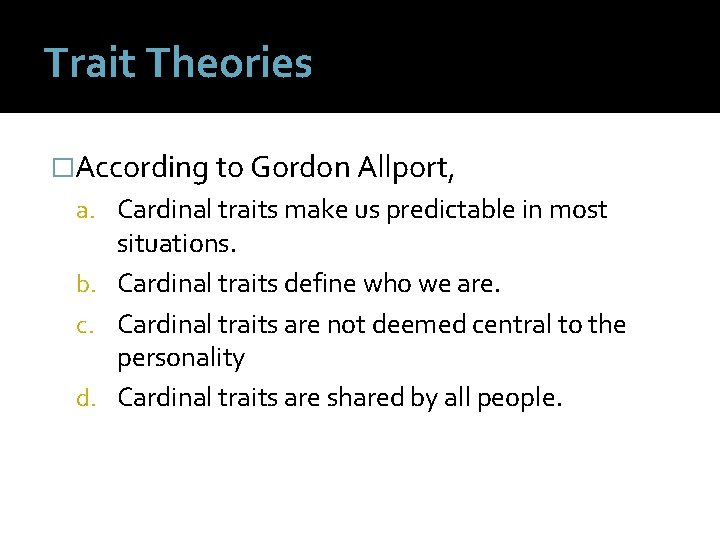 Trait Theories

□According to Gordon Allport,

a. Cardinal traits make us predictable in most situations.
b. Cardinal traits define who we are.
c. Cardinal traits are not deemed central to the personality
d. Cardinal traits are shared by all people.